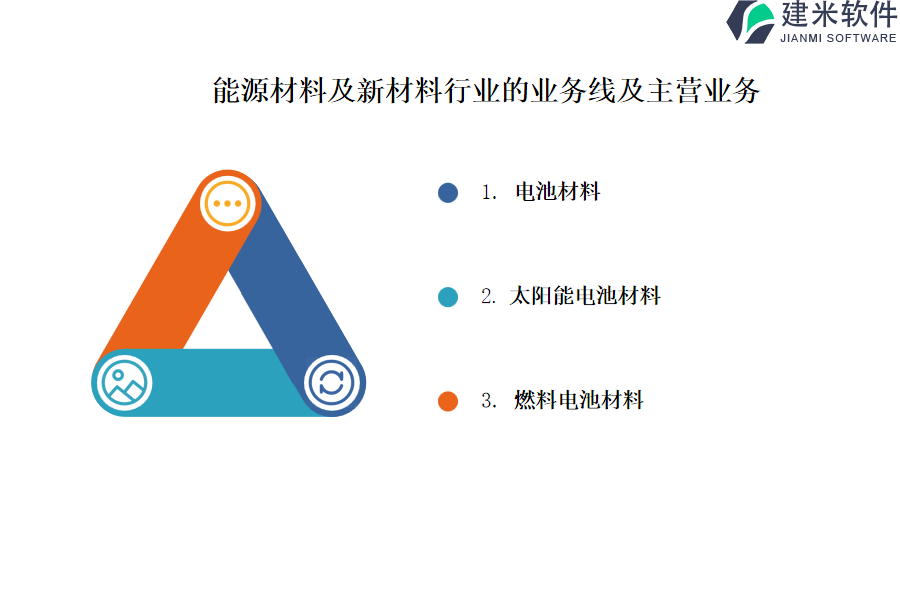 建米软件
JIANMI SOFTWARE

能源材料及新材料行业的业务线及主营业务

1. 电池材料

2. 太阳能电池材料

3. 燃料电池材料